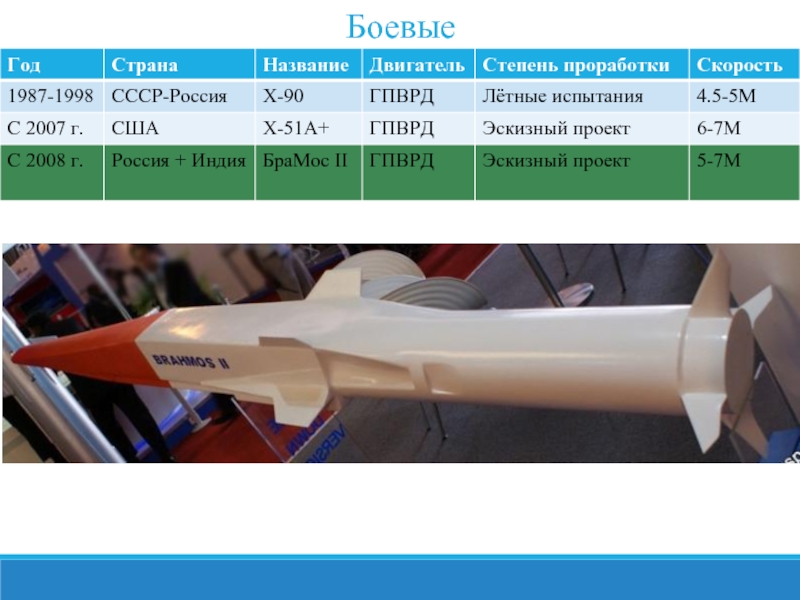 Боевые

| Год | Страна | Название | Двигатель | Степень проработки | Скорость |
|---|---|---|---|---|---|
| 1987-1998 | СССР-Россия | Х-90 | ГПВРД | Лётные испытания | 4.5-5М |
| С 2007 г. | США | Х-51А+ | ГПВРД | Эскизный проект | 6-7М |
| С 2008 г. | Россия + Индия | БраМос II | ГПВРД | Эскизный проект | 5-7М |

BRAHMOS II